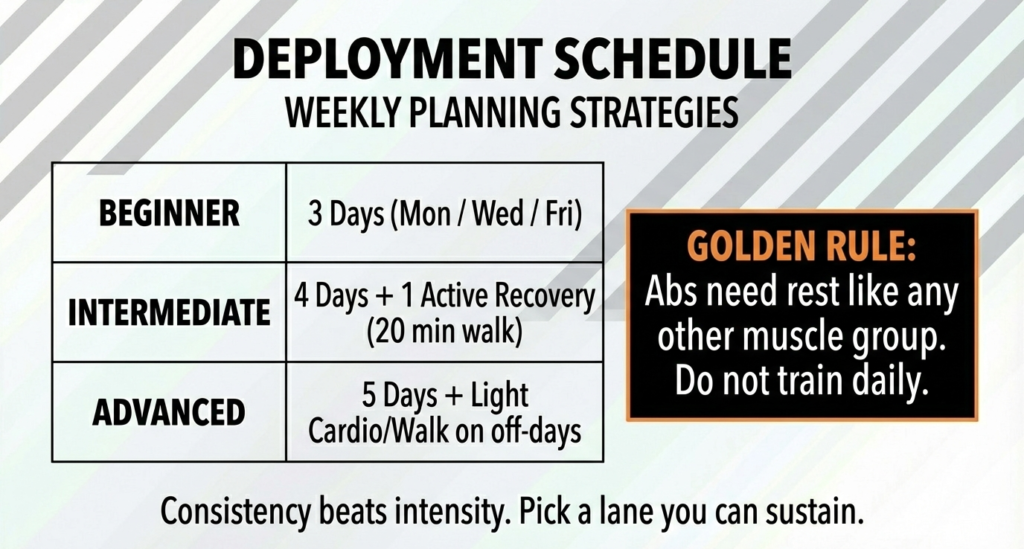 DEPLOYMENT SCHEDULE
WEEKLY PLANNING STRATEGIES

| BEGINNER | 3 Days (Mon / Wed / Fri) |
|---|---|
| INTERMEDIATE | 4 Days + 1 Active Recovery (20 min walk) |
| ADVANCED | 5 Days + Light Cardio/Walk on off-days |

GOLDEN RULE:
Abs need rest like any other muscle group. Do not train daily.

Consistency beats intensity. Pick a lane you can sustain.